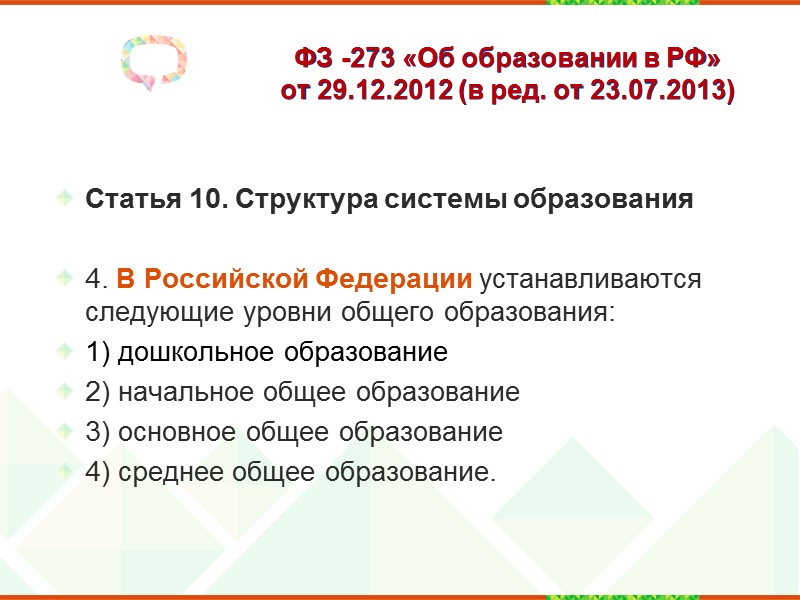 ФЗ -273 «Об образовании в РФ»
от 29.12.2012 (в ред. от 23.07.2013)

Статья 10. Структура системы образования

4. В Российской Федерации устанавливаются следующие уровни общего образования:

1) дошкольное образование

2) начальное общее образование

3) основное общее образование

4) среднее общее образование.